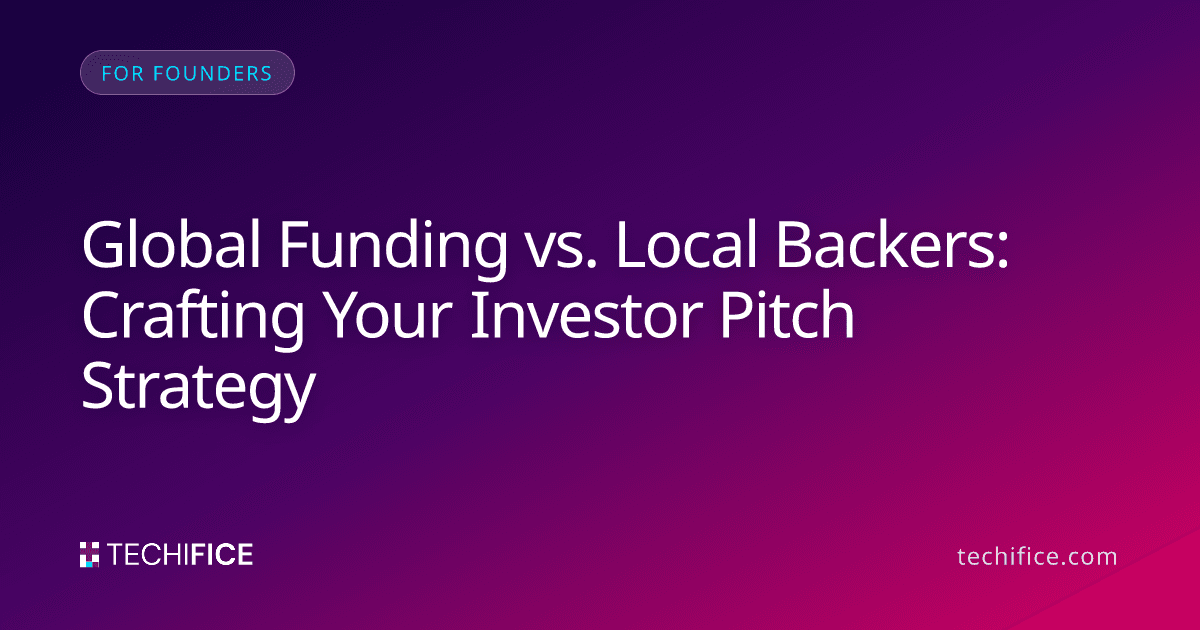 FOR FOUNDERS

Global Funding vs. Local Backers: Crafting Your Investor Pitch Strategy

TECHIFICE

techifice.com